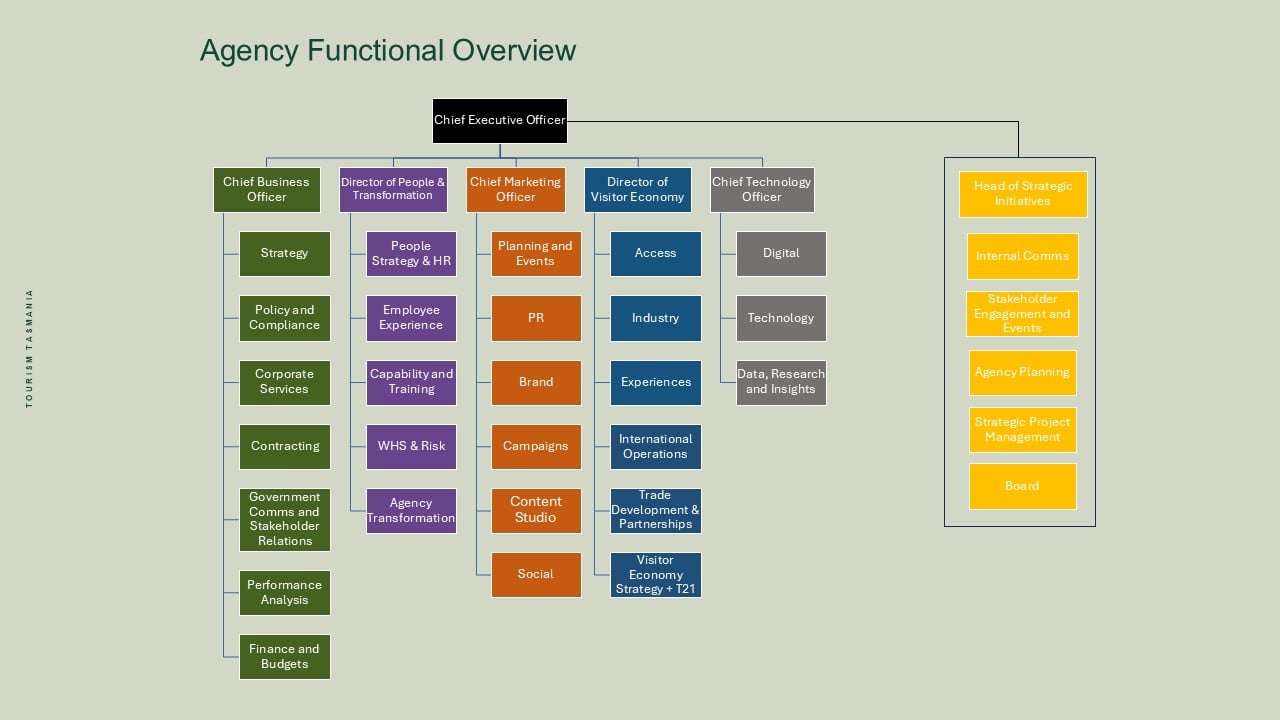 Agency Functional Overview

TOURISM TASMANIA

Chief Executive Officer

Chief Business Officer

Strategy

Policy and Compliance

Corporate Services

Contracting

Government Comms and Stakeholder Relations

Performance Analysis

Finance and Budgets

Director of People & Transformation

People Strategy & HR

Employee Experience

Capability and Training

WHS & Risk

Agency Transformation

Chief Marketing Officer

Planning and Events

PR

Brand

Campaigns

Content Studio

Social

Director of Visitor Economy

Access

Industry

Experiences

International Operations

Trade Development & Partnerships

Visitor Economy Strategy + T21

Chief Technology Officer

Digital

Technology

Data, Research and Insights

Head of Strategic Initiatives

Internal Comms

Stakeholder Engagement and Events

Agency Planning

Strategic Project Management

Board